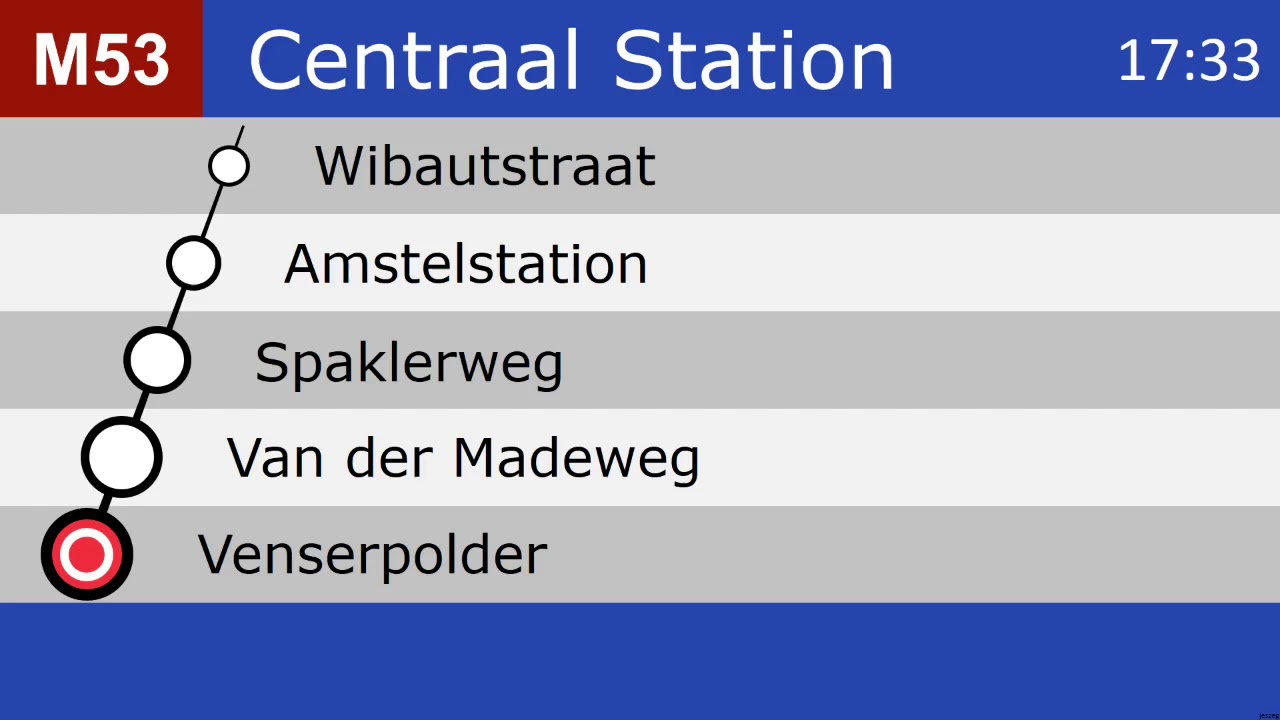 M53 Centraal Station 17:33

Wibautstraat

Amstelstation

Spaklerweg

Van der Madeweg

Venserpolder